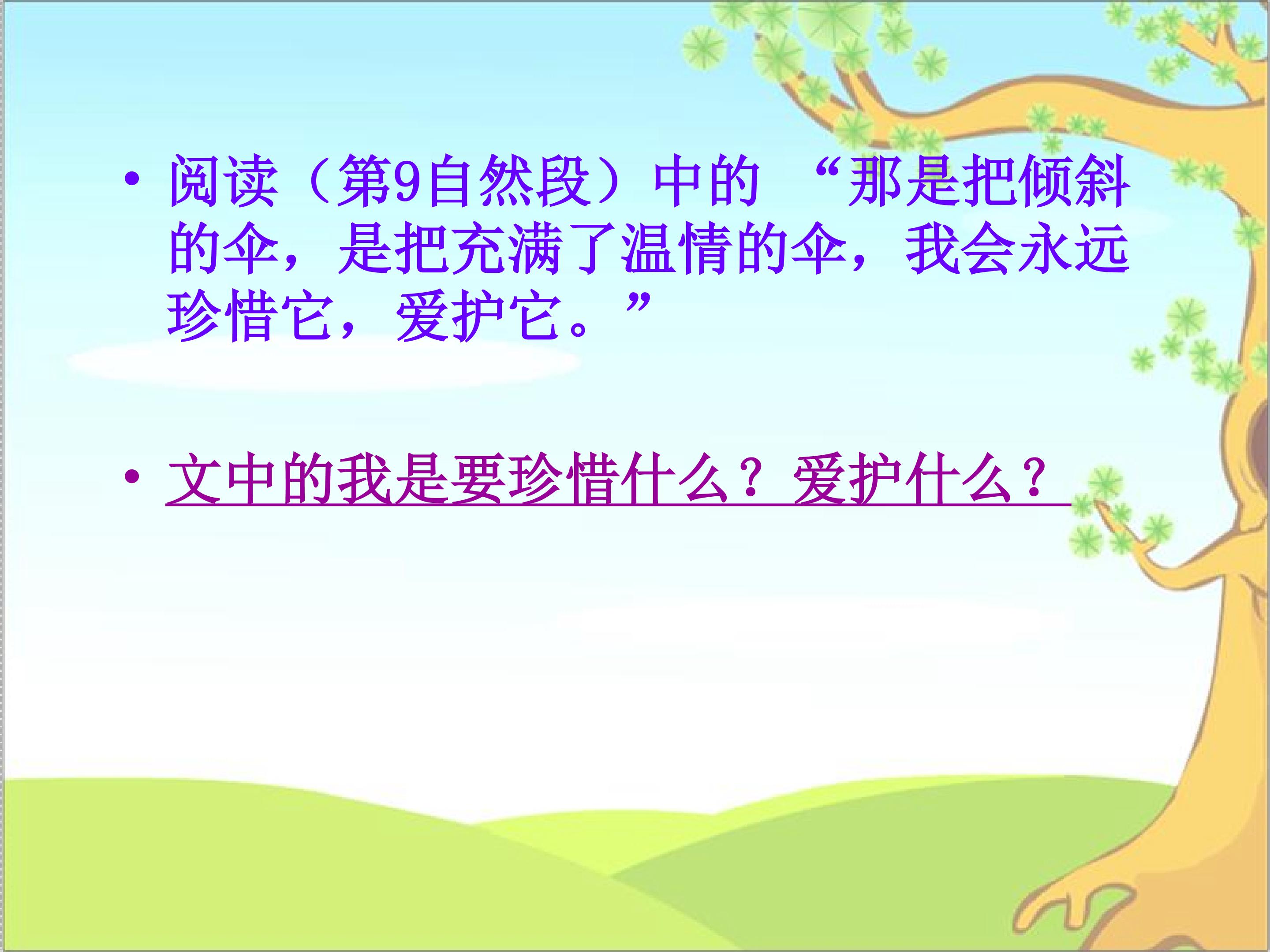 • 阅读（第9自然段）中的 “那是把倾斜的伞，是把充满了温情的伞，我会永远珍惜它，爱护它。”

• 文中的我是要珍惜什么？爱护什么？